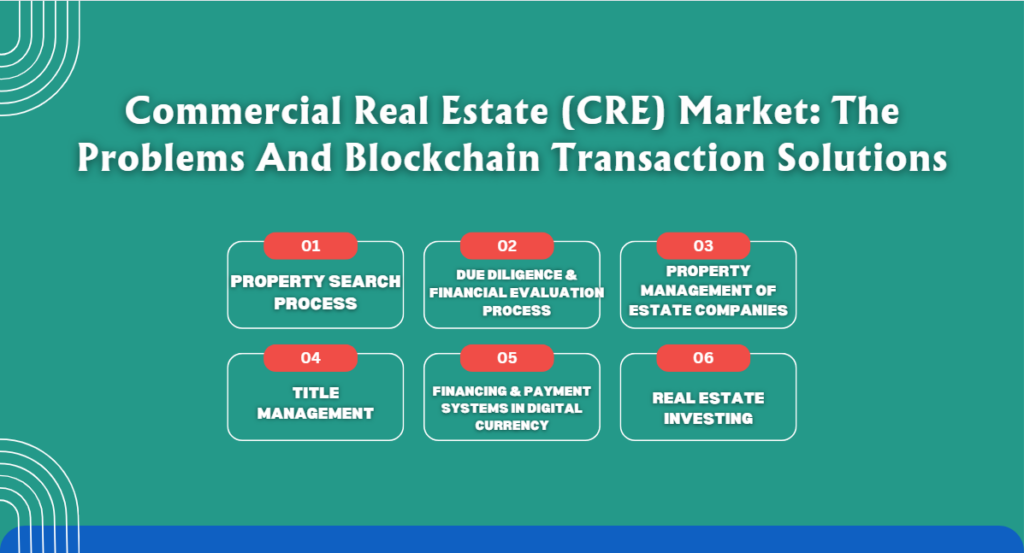 Commercial Real Estate (CRE) Market: The Problems And Blockchain Transaction Solutions

01
PROPERTY SEARCH PROCESS

02
DUE DILIGENCE & FINANCIAL EVALUATION PROCESS

03
PROPERTY MANAGEMENT OF ESTATE COMPANIES

04
TITLE MANAGEMENT

05
FINANCING & PAYMENT SYSTEMS IN DIGITAL CURRENCY

06
REAL ESTATE INVESTING